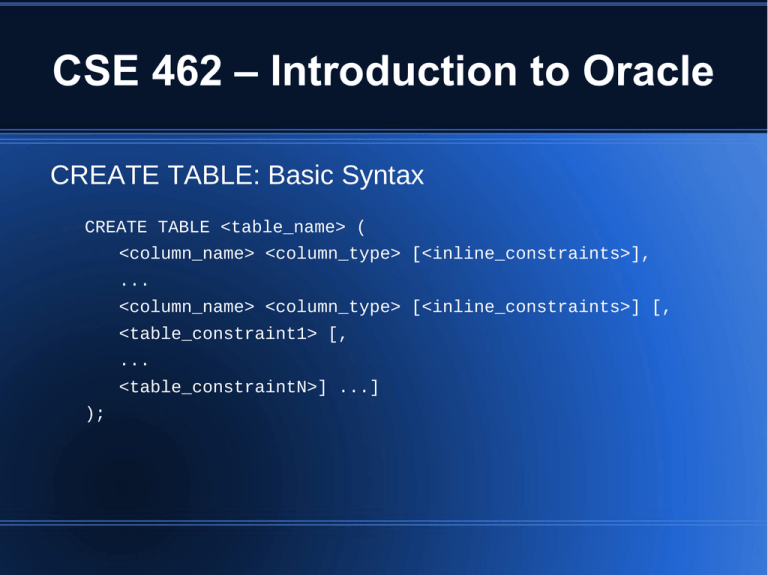 CSE 462 – Introduction to Oracle

CREATE TABLE: Basic Syntax

CREATE TABLE <table_name> (
<column_name> <column_type> [<inline_constraints>],
...
<column_name> <column_type> [<inline_constraints>] [,
<table_constraint1> [,
...
<table_constraintN>] ...]
);